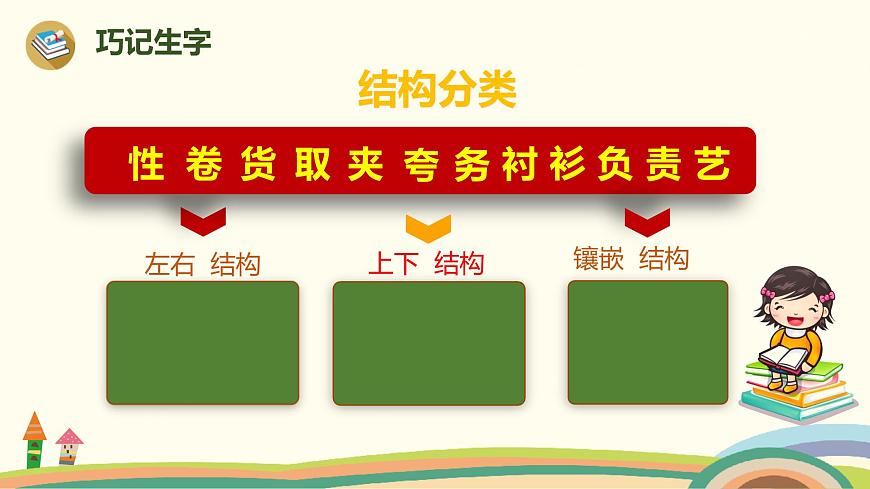 巧记生字

结构分类

性 卷 货 取 夹 夸 务 衬 衫 负 责 艺

左右 结构

上下 结构

镶嵌 结构